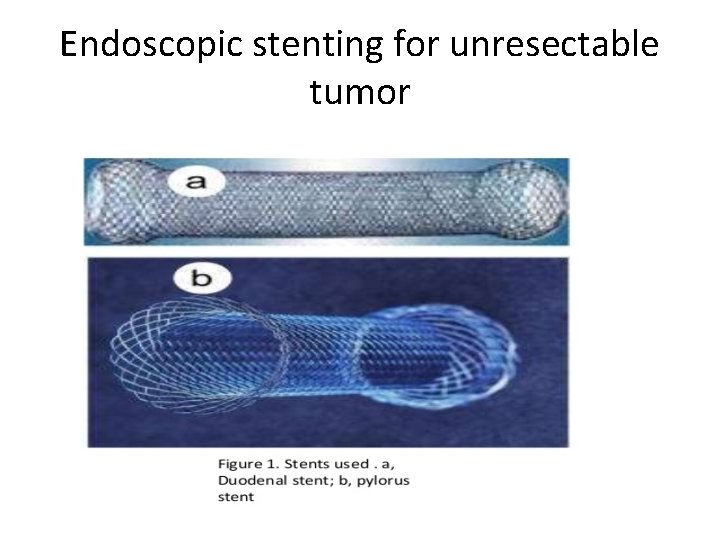 Endoscopic stenting for unresectable tumor

a

b

Figure 1. Stents used . a, Duodenal stent; b, pylorus stent